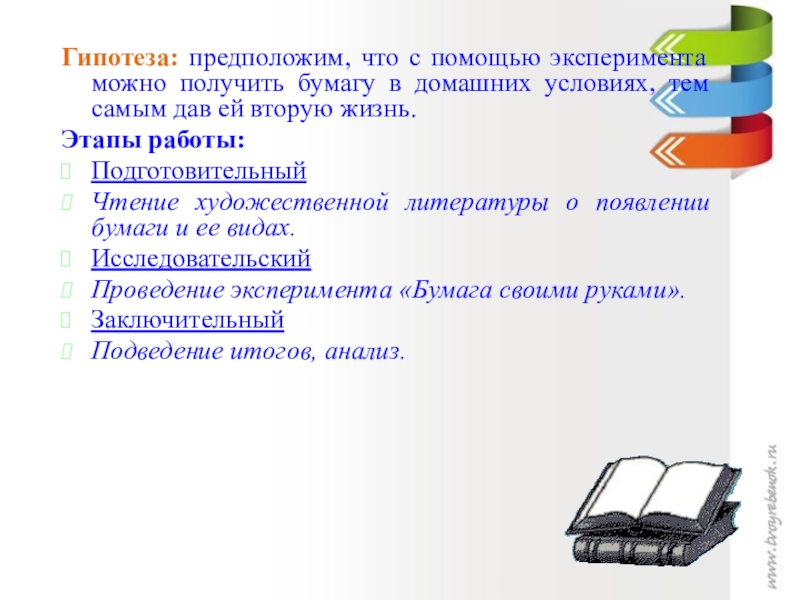 Гипотеза: предположим, что с помощью эксперимента можно получить бумагу в домашних условиях, тем самым дав ей вторую жизнь.

Этапы работы:

Подготовительный

Чтение художественной литературы о появлении бумаги и ее видах.

Исследовательский

Проведение эксперимента «Бумага своими руками».

Заключительный

Подведение итогов, анализ.

www.tvoyrebenok.ru